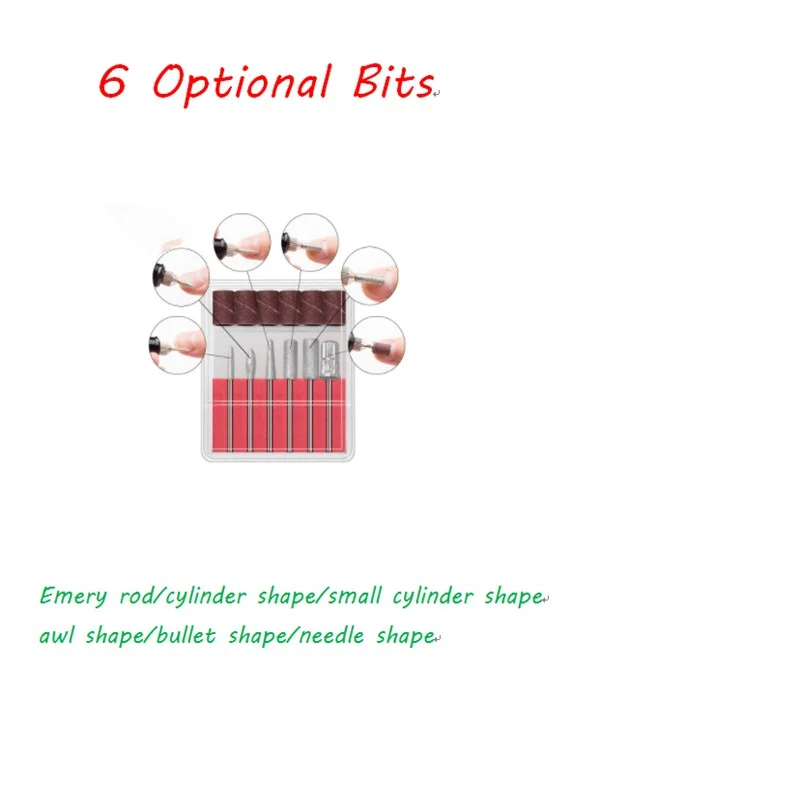 6 Optional Bits

Emery rod/cylinder shape/small cylinder shape
awl shape/bullet shape/needle shape